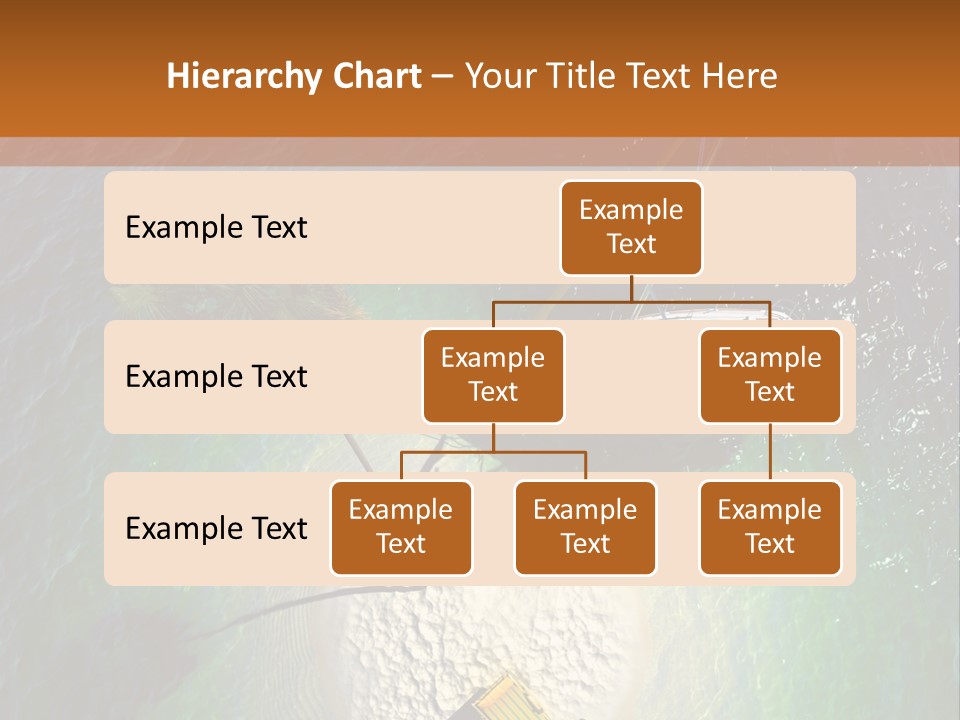 Hierarchy Chart – Your Title Text Here

Example Text

Example Text

Example Text

Example Text

Example Text

Example Text

Example Text

Example Text

Example Text